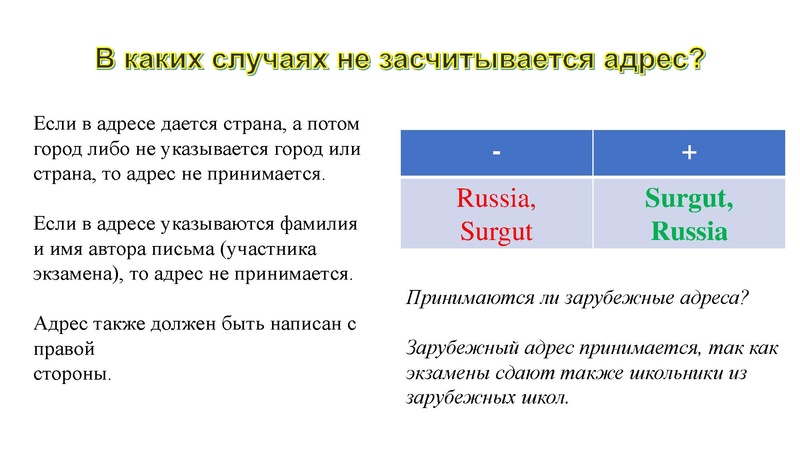 В каких случаях не засчитывается адрес?

Если в адресе дается страна, а потом город либо не указывается город или страна, то адрес не принимается.

Если в адресе указываются фамилия и имя автора письма (участника экзамена), то адрес не принимается.

Адрес также должен быть написан с правой стороны.

| - | + |
|---|---|
| Russia, Surgut | Surgut, Russia |

Принимаются ли зарубежные адреса?

Зарубежный адрес принимается, так как экзамены сдают также школьники из зарубежных школ.